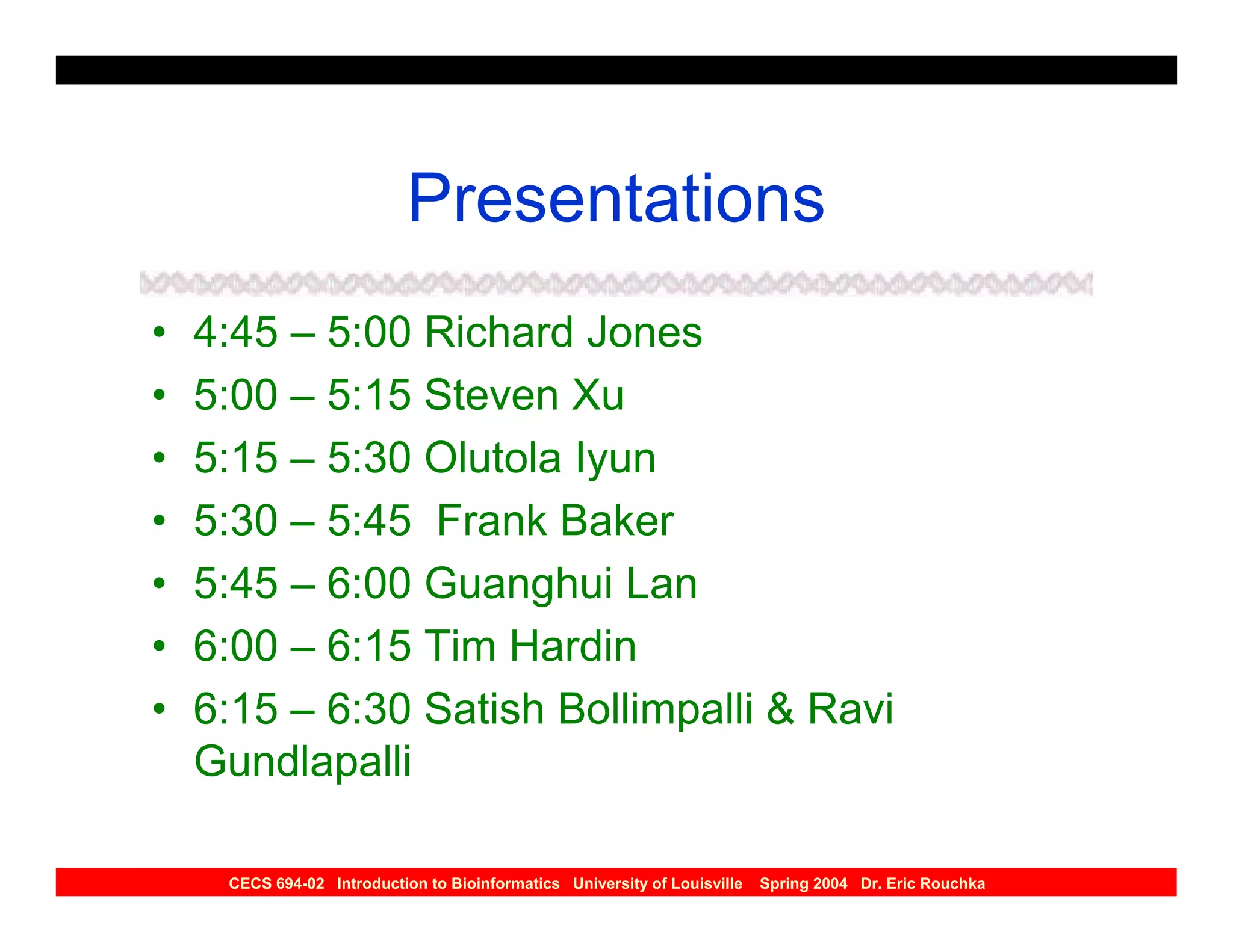 Presentations

• 4:45 – 5:00 Richard Jones
• 5:00 – 5:15 Steven Xu
• 5:15 – 5:30 Olutola Iyun
• 5:30 – 5:45 Frank Baker
• 5:45 – 6:00 Guanghui Lan
• 6:00 – 6:15 Tim Hardin
• 6:15 – 6:30 Satish Bollimpalli & Ravi Gundlapalli

CECS 694-02 Introduction to Bioinformatics University of Louisville Spring 2004 Dr. Eric Rouchka